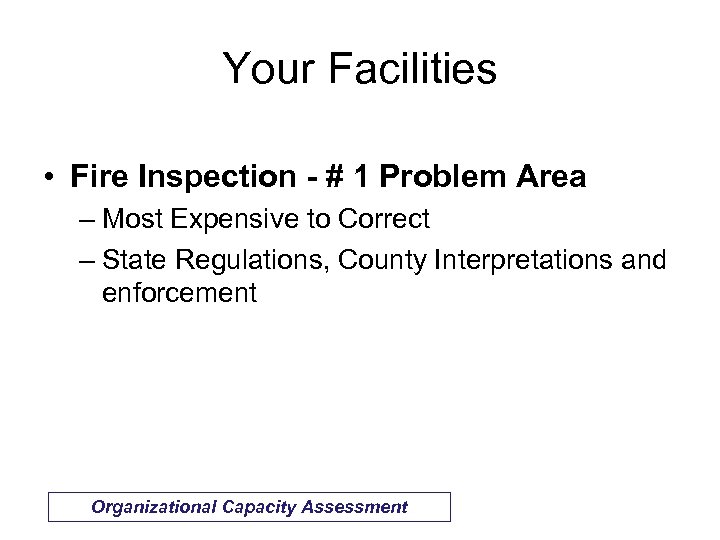 Your Facilities

• Fire Inspection - # 1 Problem Area
– Most Expensive to Correct
– State Regulations, County Interpretations and enforcement

Organizational Capacity Assessment